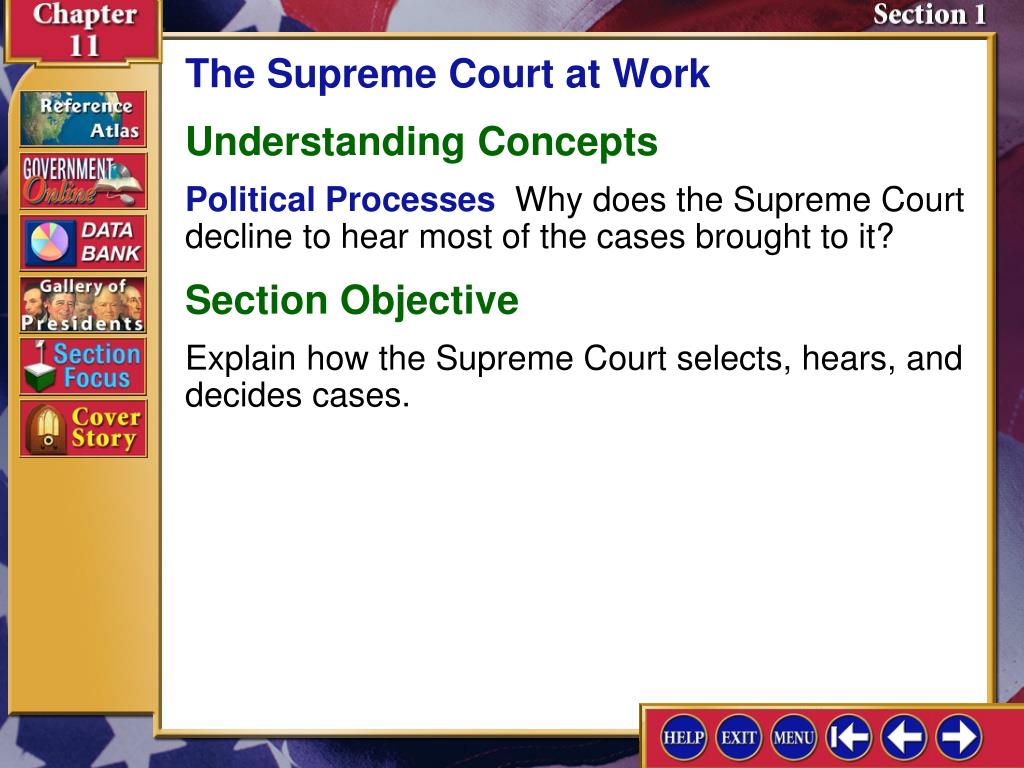 Chapter 11

Section 1

Reference Atlas

GOVERNMENT Online

DATA BANK

Gallery of Presidents

Section Focus

Cover Story

The Supreme Court at Work

Understanding Concepts

Political Processes Why does the Supreme Court decline to hear most of the cases brought to it?

Section Objective

Explain how the Supreme Court selects, hears, and decides cases.

HELP EXIT MENU